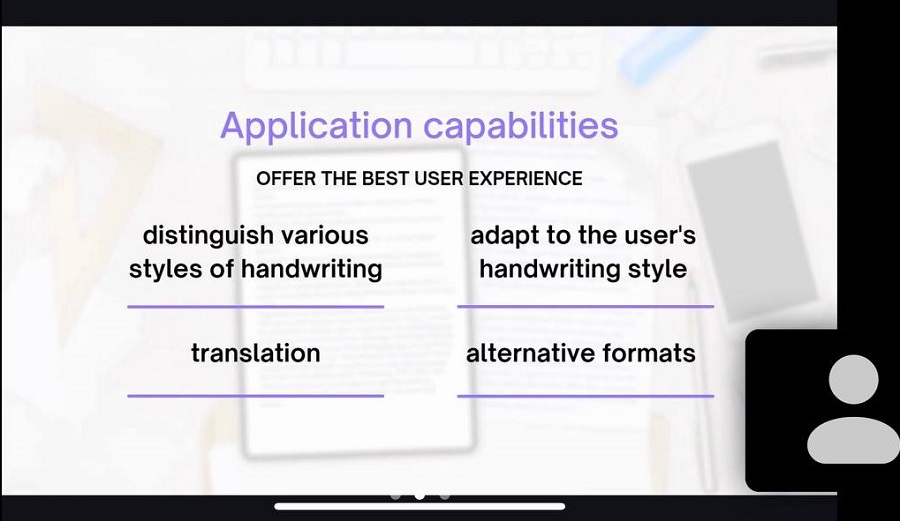 Application capabilities

OFFER THE BEST USER EXPERIENCE

distinguish various styles of handwriting

adapt to the user's handwriting style

translation

alternative formats